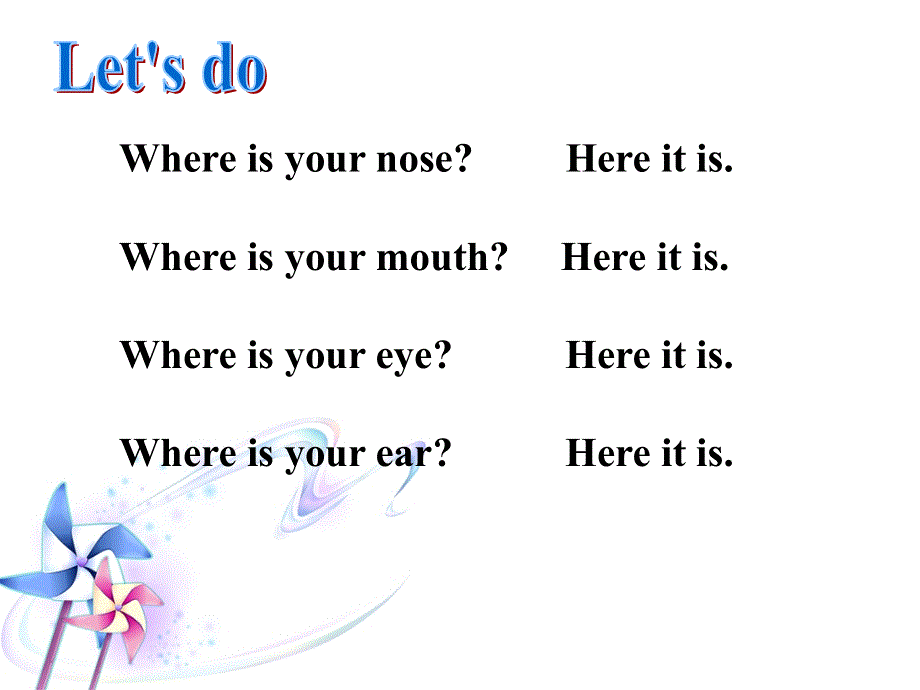 Let's do

Where is your nose? Here it is.

Where is your mouth? Here it is.

Where is your eye? Here it is.

Where is your ear? Here it is.